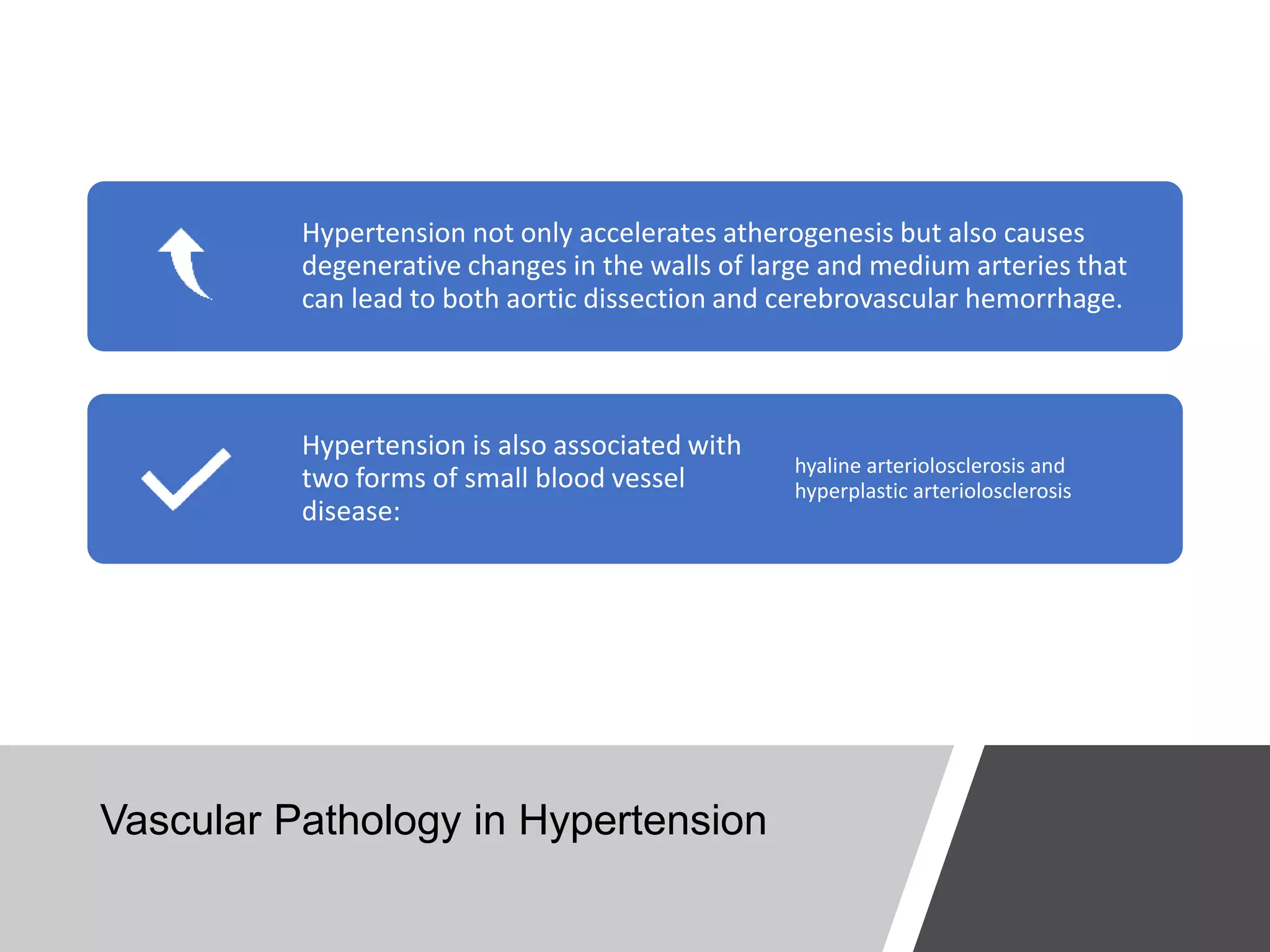 Hypertension not only accelerates atherogenesis but also causes degenerative changes in the walls of large and medium arteries that can lead to both aortic dissection and cerebrovascular hemorrhage.

Hypertension is also associated with two forms of small blood vessel disease:

hyaline arteriolosclerosis and hyperplastic arteriolosclerosis

Vascular Pathology in Hypertension